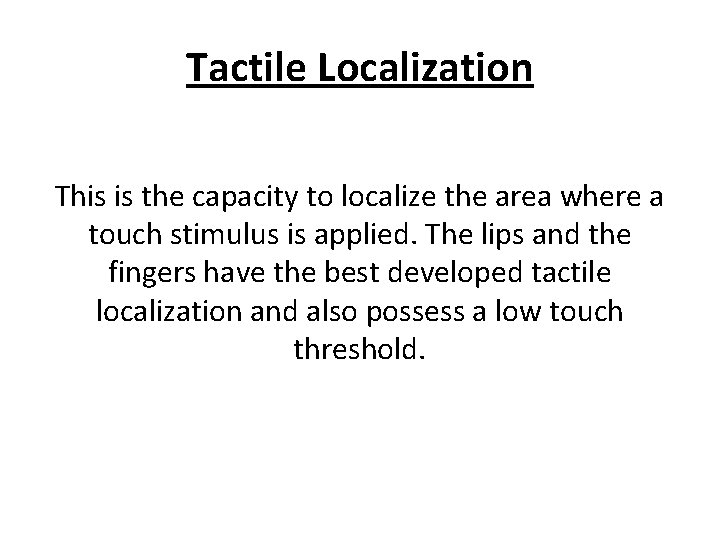 Tactile Localization

This is the capacity to localize the area where a touch stimulus is applied. The lips and the fingers have the best developed tactile localization and also possess a low touch threshold.